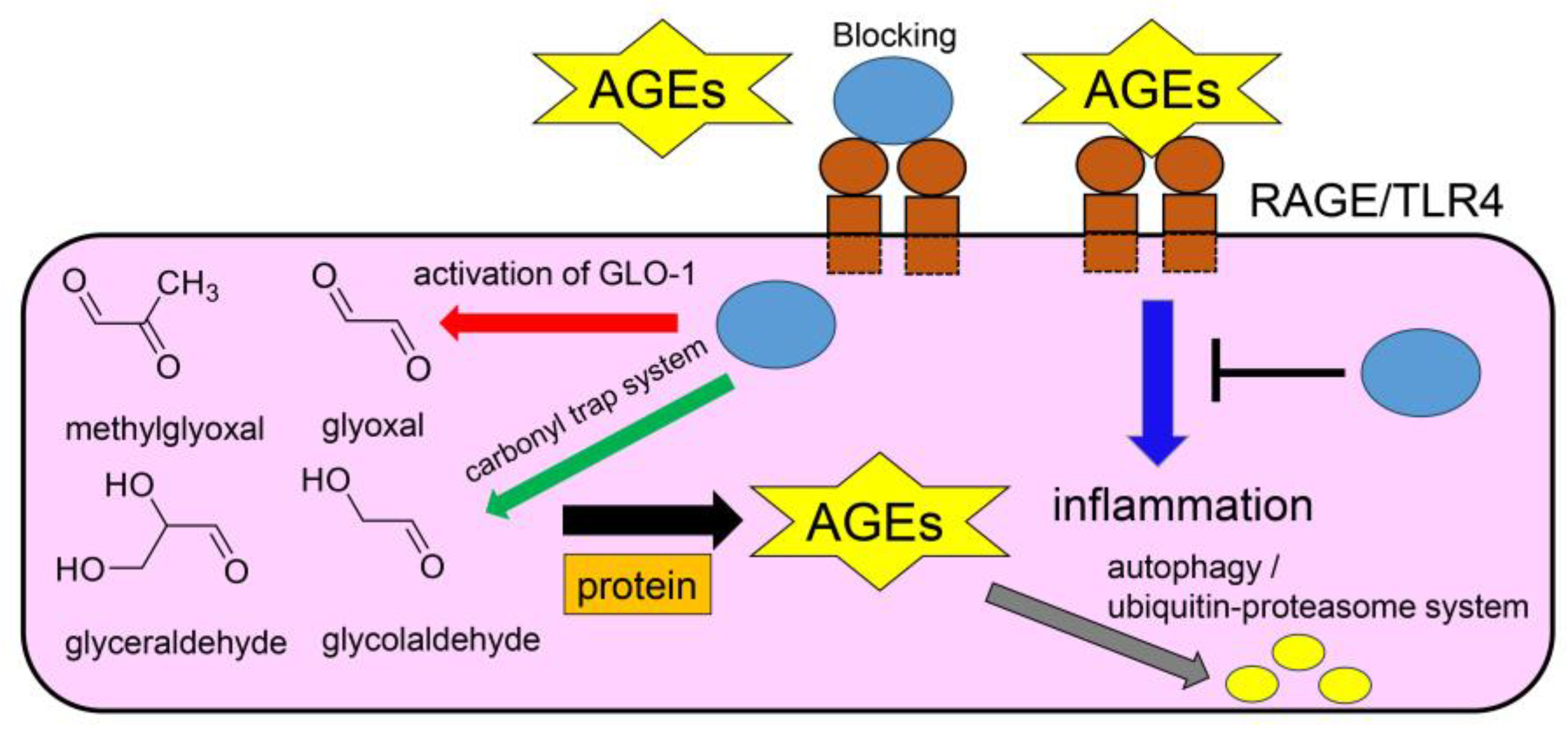 AGEs

Blocking

AGEs

RAGE/TLR4

O

$CH_3$

O

O

O

activation of GLO-1

carbonyl trap system

methylglyoxal

glyoxal

HO

HO

O

HO

O

glyceraldehyde

glycolaldehyde

protein

AGEs

inflammation

autophagy / ubiquitin-proteasome system